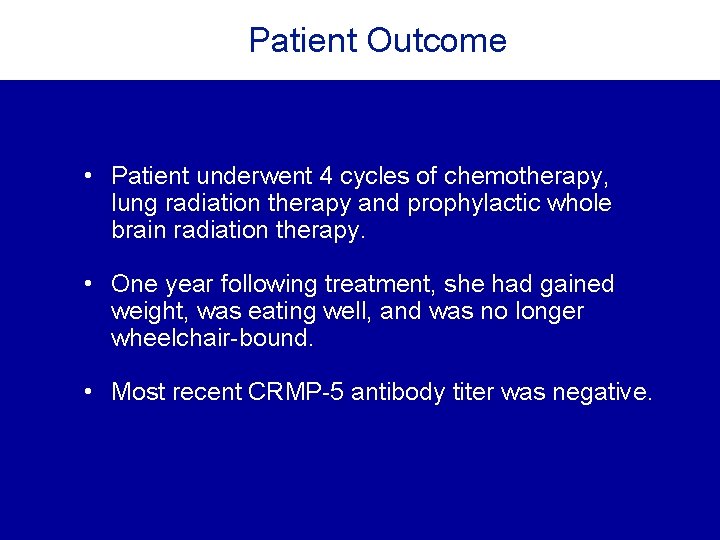 Patient Outcome

• Patient underwent 4 cycles of chemotherapy, lung radiation therapy and prophylactic whole brain radiation therapy.

• One year following treatment, she had gained weight, was eating well, and was no longer wheelchair-bound.

• Most recent CRMP-5 antibody titer was negative.